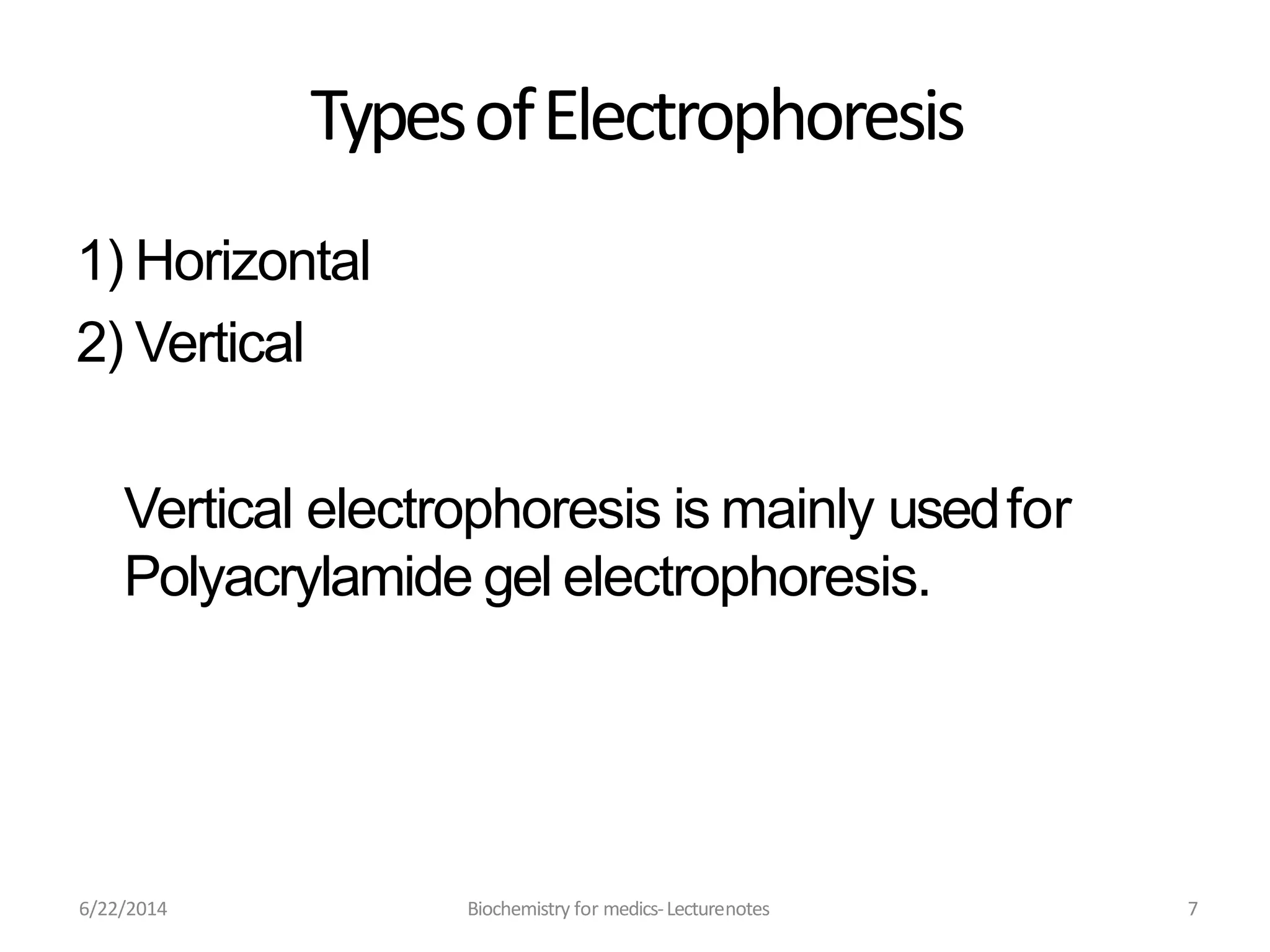 Types of Electrophoresis

1) Horizontal
2) Vertical

Vertical electrophoresis is mainly used for Polyacrylamide gel electrophoresis.

6/22/2014 Biochemistry for medics- Lecture notes 7